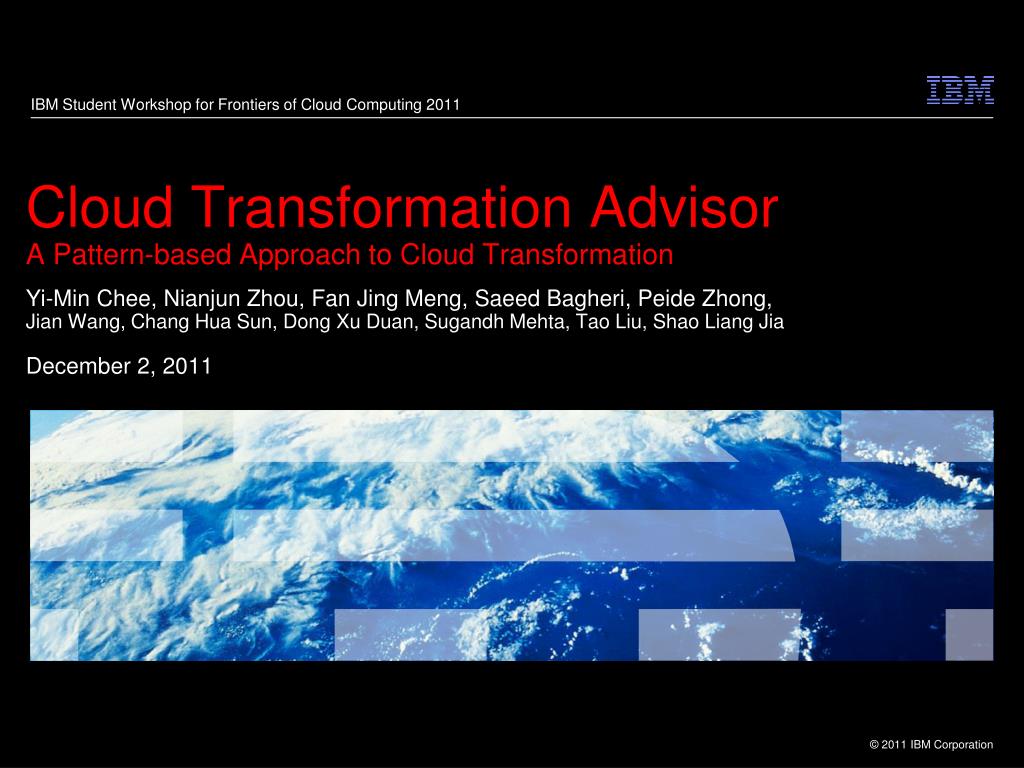 IBM Student Workshop for Frontiers of Cloud Computing 2011

IBM

Cloud Transformation Advisor
A Pattern-based Approach to Cloud Transformation

Yi-Min Chee, Nianjun Zhou, Fan Jing Meng, Saeed Bagheri, Peide Zhong, Jian Wang, Chang Hua Sun, Dong Xu Duan, Sugandh Mehta, Tao Liu, Shao Liang Jia

December 2, 2011

© 2011 IBM Corporation